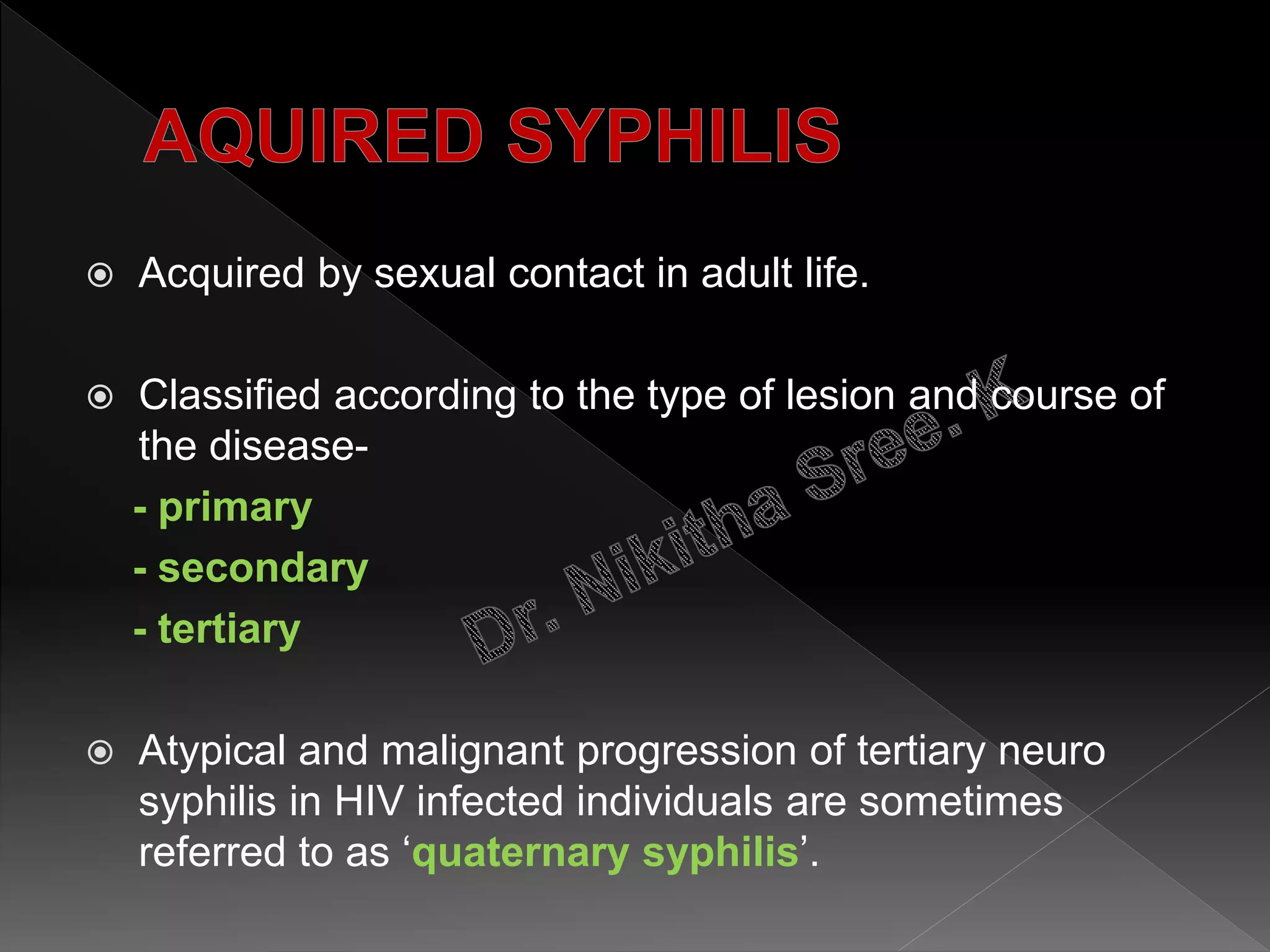 AQUIRED SYPHILIS

Acquired by sexual contact in adult life.

Classified according to the type of lesion and course of the disease-
- primary
- secondary
- tertiary

Dr. Nikitha Sree. K

Atypical and malignant progression of tertiary neuro syphilis in HIV infected individuals are sometimes referred to as ‘quaternary syphilis’.